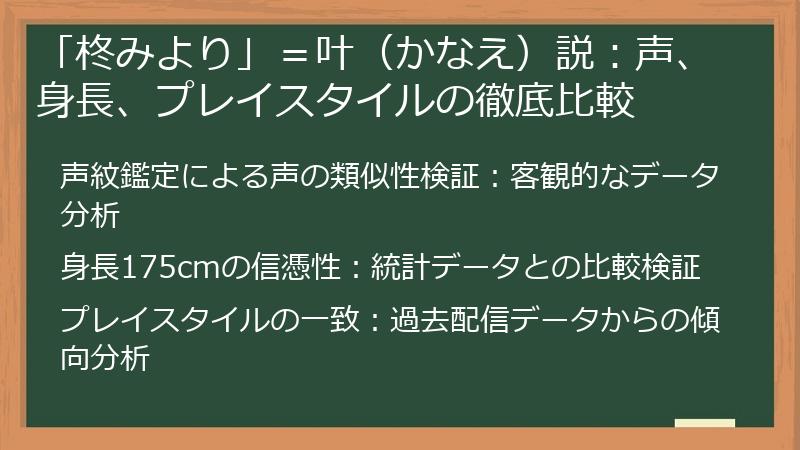 「柊みより」＝叶（かなえ）説：声、身長、プレイスタイルの徹底比較

声紋鑑定による声の類似性検証：客観的なデータ分析

身長175cmの信憑性：統計データとの比較検証

プレイスタイルの一致：過去配信データからの傾向分析